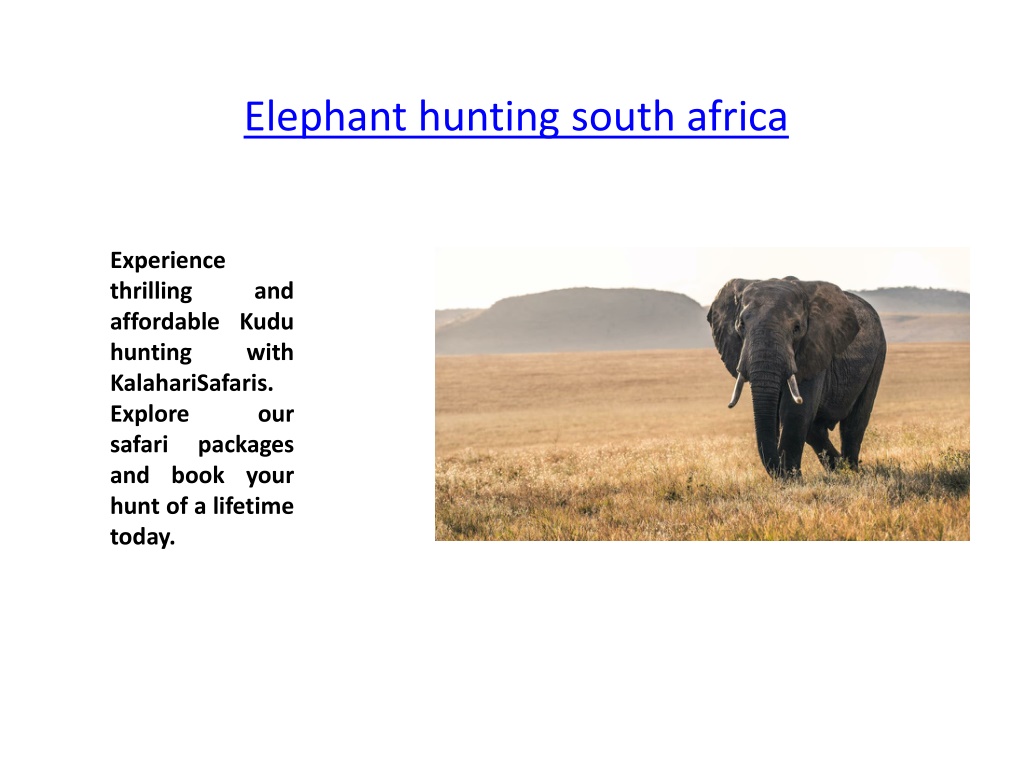 Elephant hunting south africa

Experience thrilling and affordable Kudu hunting with KalahariSafaris. Explore our safari packages and book your hunt of a lifetime today.